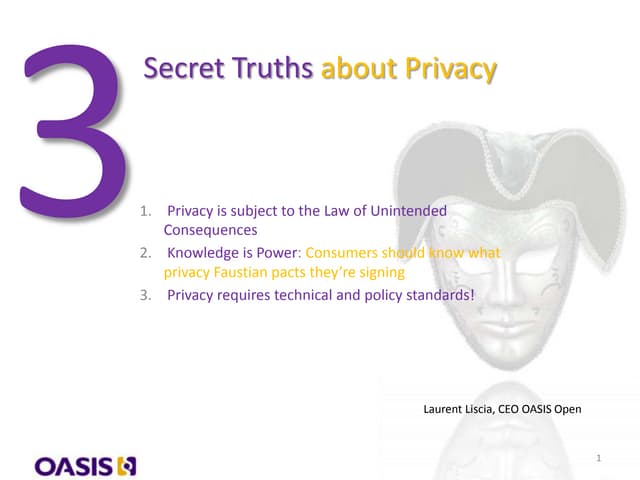 3 Secret Truths about Privacy

1. Privacy is subject to the Law of Unintended Consequences
2. Knowledge is Power: Consumers should know what privacy Faustian pacts they're signing
3. Privacy requires technical and policy standards!

Laurent Liscia, CEO OASIS Open

OASIS

1